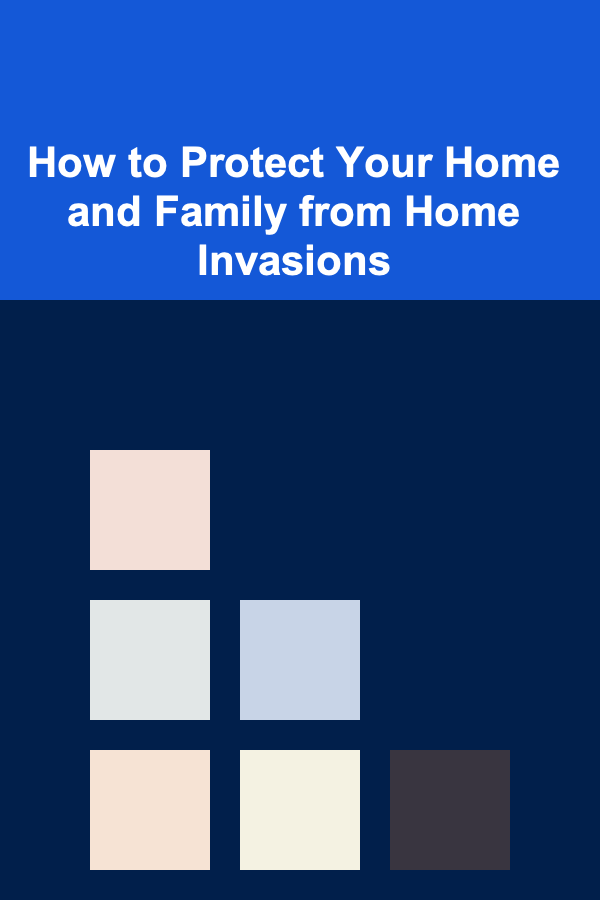 How to Protect Your Home and Family from Home Invasions